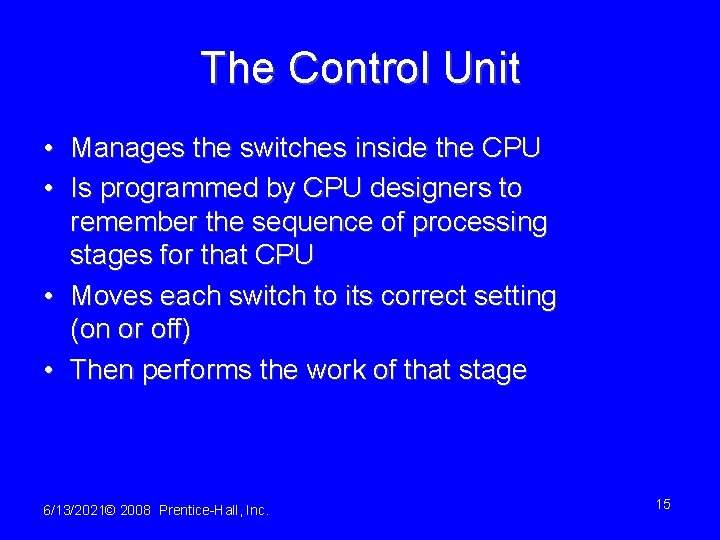 The Control Unit

• Manages the switches inside the CPU
• Is programmed by CPU designers to remember the sequence of processing stages for that CPU
• Moves each switch to its correct setting (on or off)
• Then performs the work of that stage

6/13/2021© 2008 Prentice-Hall, Inc.

15